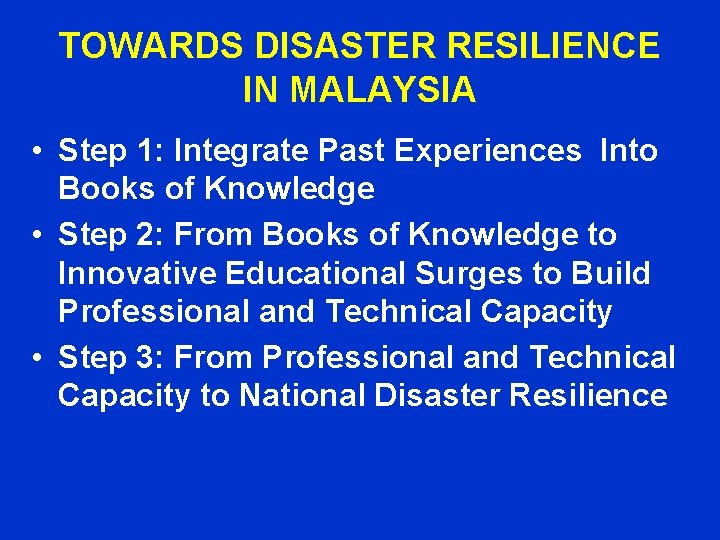 TOWARDS DISASTER RESILIENCE IN MALAYSIA

• Step 1: Integrate Past Experiences Into Books of Knowledge
• Step 2: From Books of Knowledge to Innovative Educational Surges to Build Professional and Technical Capacity
• Step 3: From Professional and Technical Capacity to National Disaster Resilience